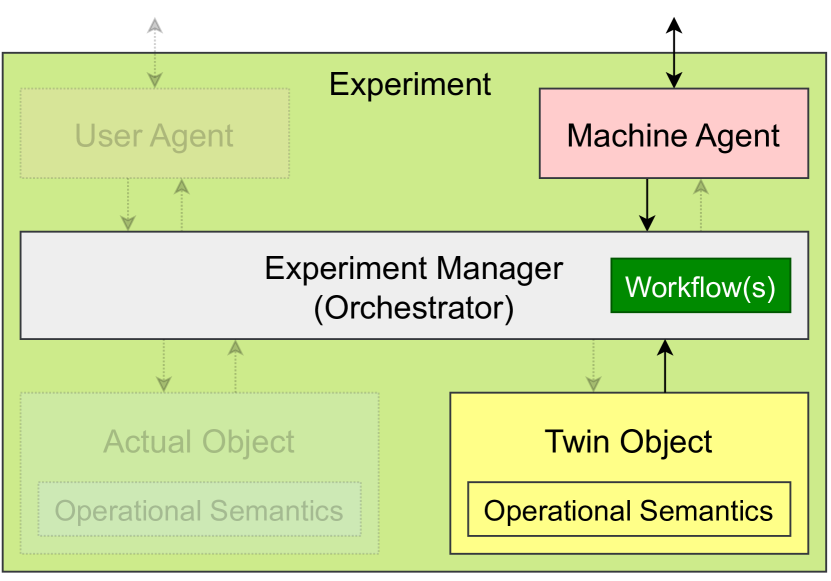 Experiment

User Agent

Machine Agent

Experiment Manager
(Orchestrator)

Workflow(s)

Actual Object

Operational Semantics

Twin Object

Operational Semantics